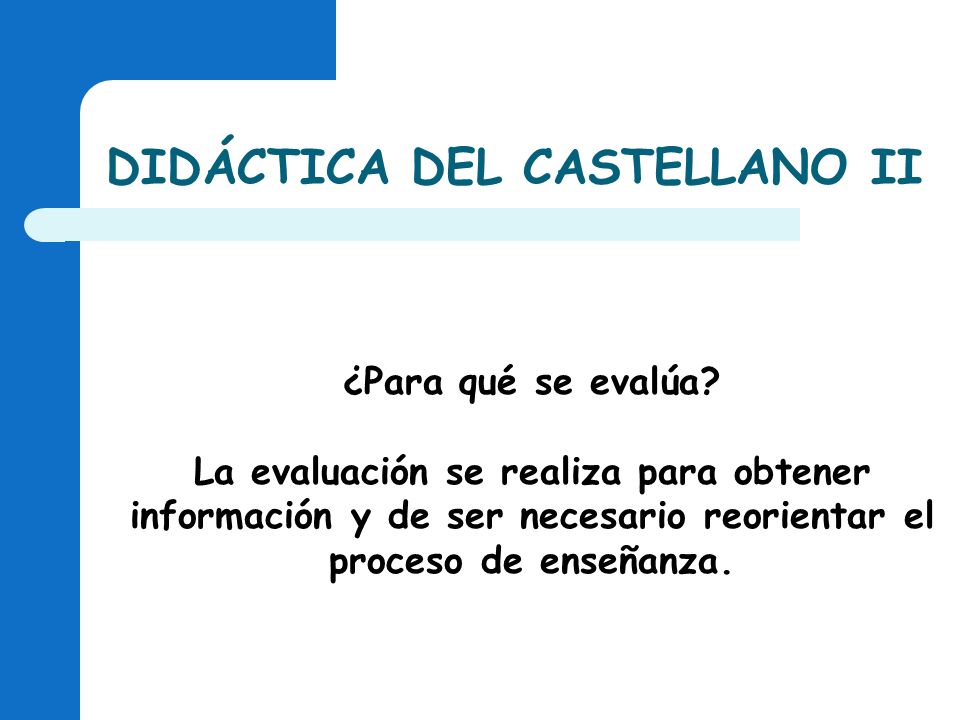 DIDÁCTICA DEL CASTELLANO II

¿Para qué se evalúa?

La evaluación se realiza para obtener información y de ser necesario reorientar el proceso de enseñanza.